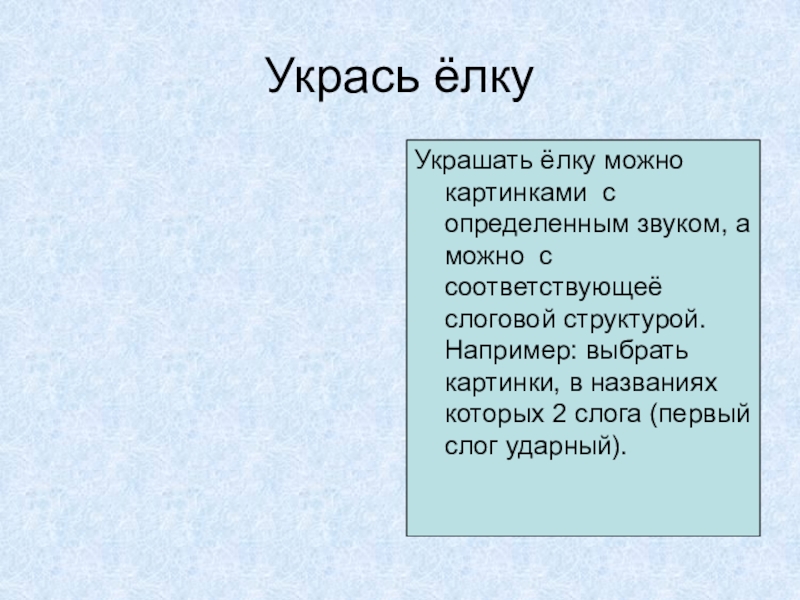 Укрась ёлку

Украшать ёлку можно картинками с определенным звуком, а можно с соответствующеё слоговой структурой. Например: выбрать картинки, в названиях которых 2 слога (первый слог ударный).